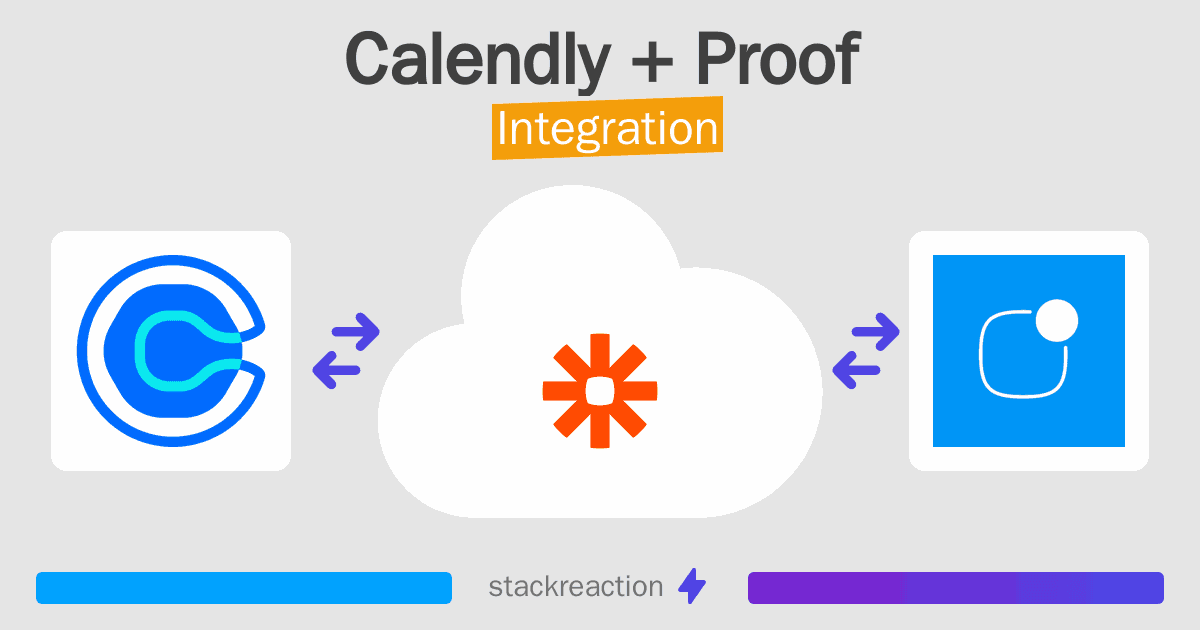 Calendly + Proof
Integration

stackreaction